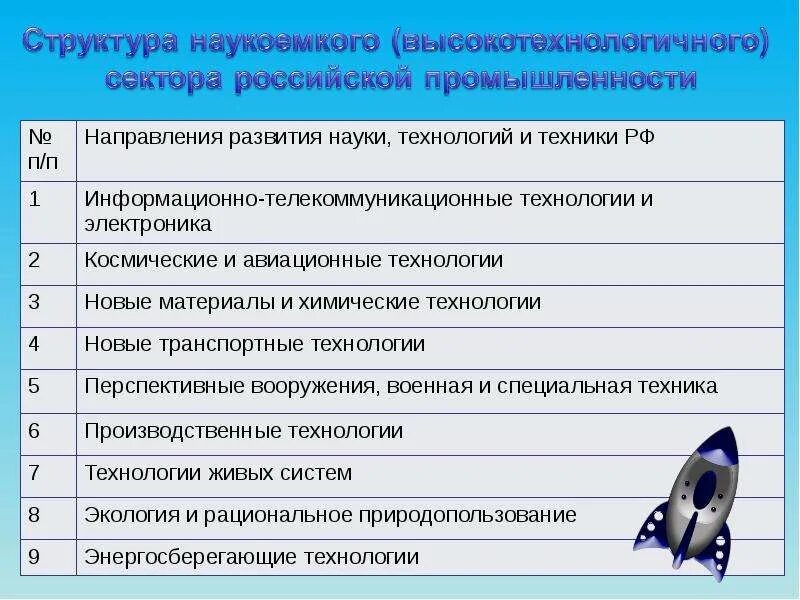 Структура наукоемкого (высокотехнологичного) сектора российской промышленности

| № п/п | Направления развития науки, технологий и техники РФ |
|---|---|
| 1 | Информационно-телекоммуникационные технологии и электроника |
| 2 | Космические и авиационные технологии |
| 3 | Новые материалы и химические технологии |
| 4 | Новые транспортные технологии |
| 5 | Перспективные вооружения, военная и специальная техника |
| 6 | Производственные технологии |
| 7 | Технологии живых систем |
| 8 | Экология и рациональное природопользование |
| 9 | Энергосберегающие технологии |